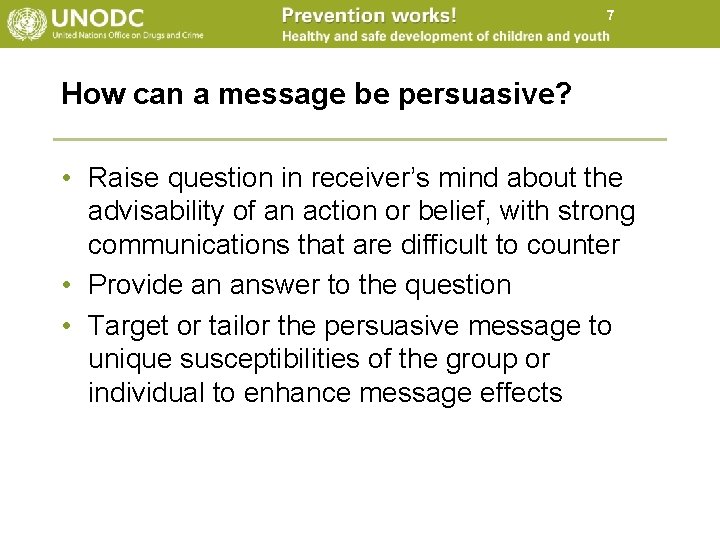 UNODC
United Nations Office on Drugs and Crime

Prevention works!
Healthy and safe development of children and youth

7

How can a message be persuasive?

• Raise question in receiver's mind about the advisability of an action or belief, with strong communications that are difficult to counter
• Provide an answer to the question
• Target or tailor the persuasive message to unique susceptibilities of the group or individual to enhance message effects